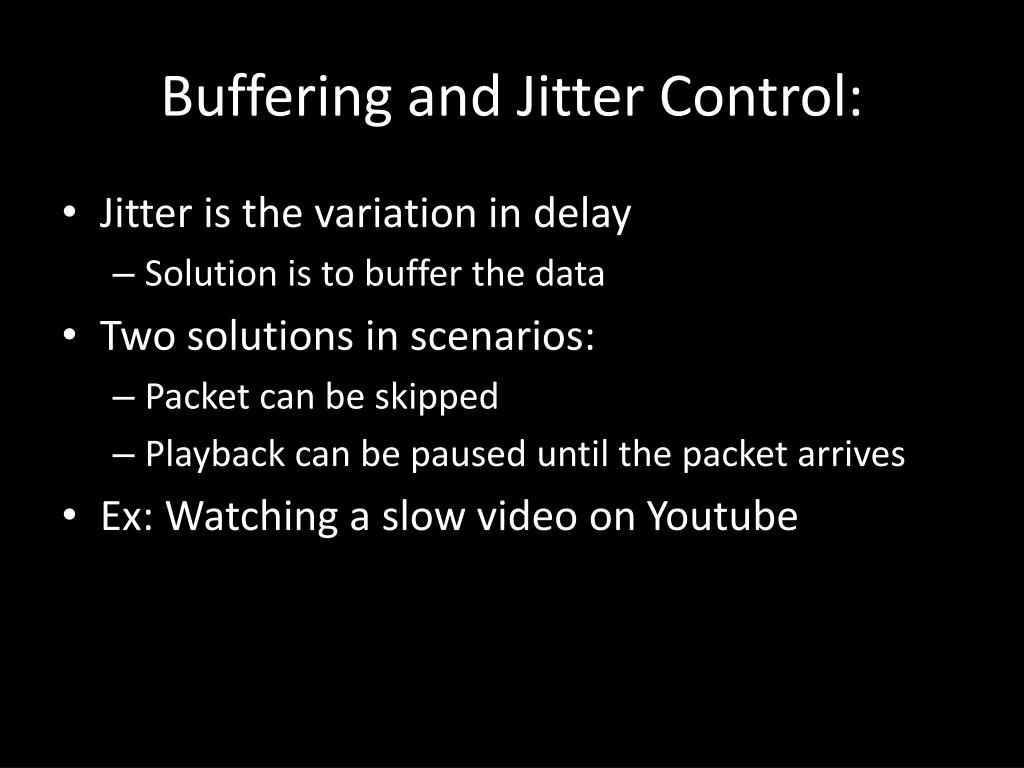 Buffering and Jitter Control:

• Jitter is the variation in delay
– Solution is to buffer the data
• Two solutions in scenarios:
– Packet can be skipped
– Playback can be paused until the packet arrives
• Ex: Watching a slow video on Youtube